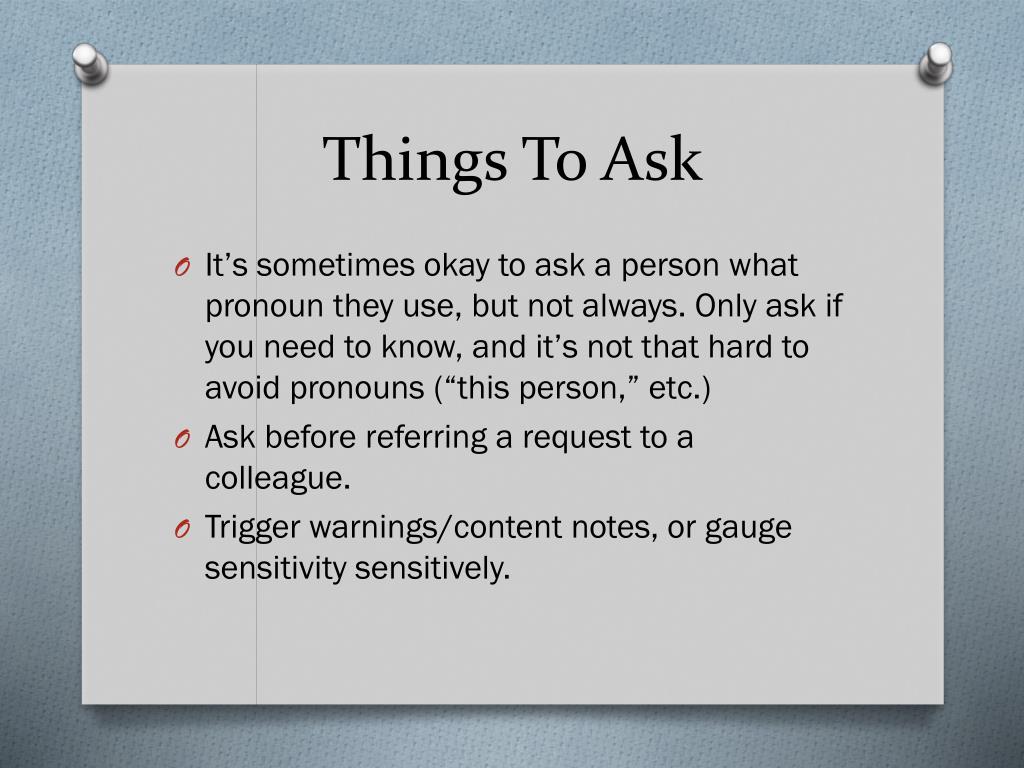 Things To Ask

O It’s sometimes okay to ask a person what pronoun they use, but not always. Only ask if you need to know, and it’s not that hard to avoid pronouns (“this person,” etc.)

O Ask before referring a request to a colleague.

O Trigger warnings/content notes, or gauge sensitivity sensitively.